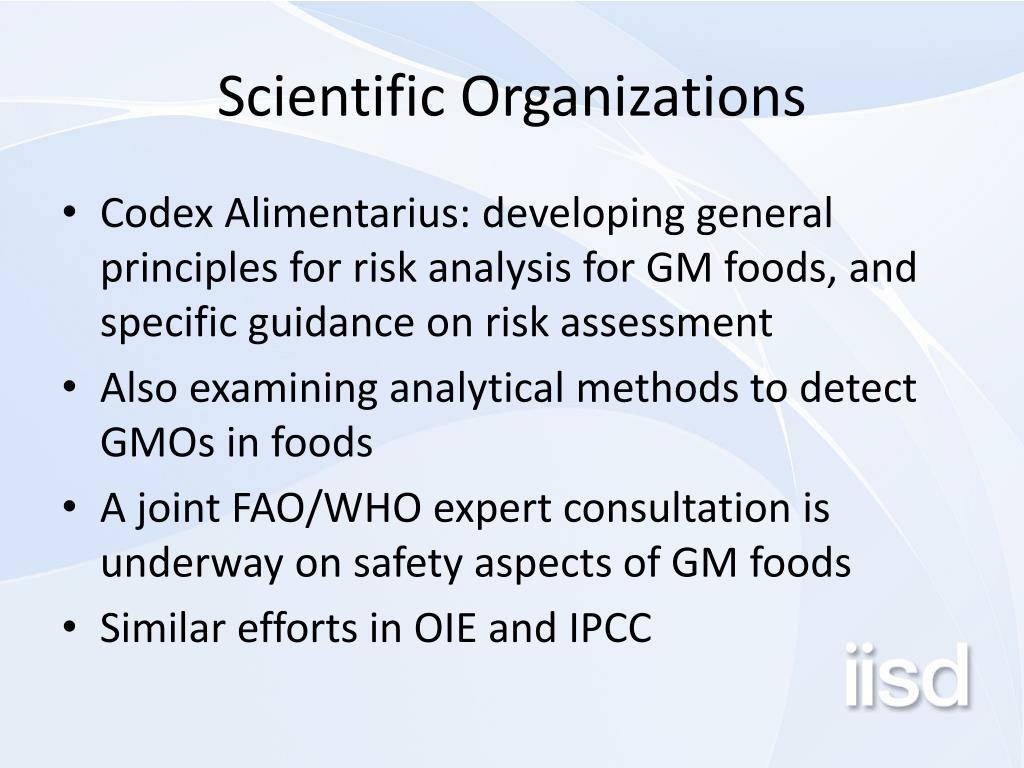 Scientific Organizations

• Codex Alimentarius: developing general principles for risk analysis for GM foods, and specific guidance on risk assessment
• Also examining analytical methods to detect GMOs in foods
• A joint FAO/WHO expert consultation is underway on safety aspects of GM foods
• Similar efforts in OIE and IPCC

iisd